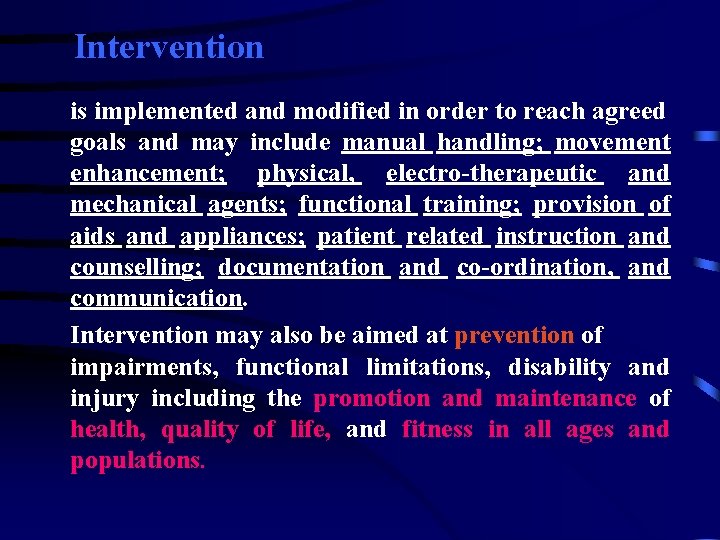 Intervention

is implemented and modified in order to reach agreed goals and may include manual handling; movement enhancement; physical, electro-therapeutic and mechanical agents; functional training; provision of aids and appliances; patient related instruction and counselling; documentation and co-ordination, and communication.

Intervention may also be aimed at prevention of impairments, functional limitations, disability and injury including the promotion and maintenance of health, quality of life, and fitness in all ages and populations.